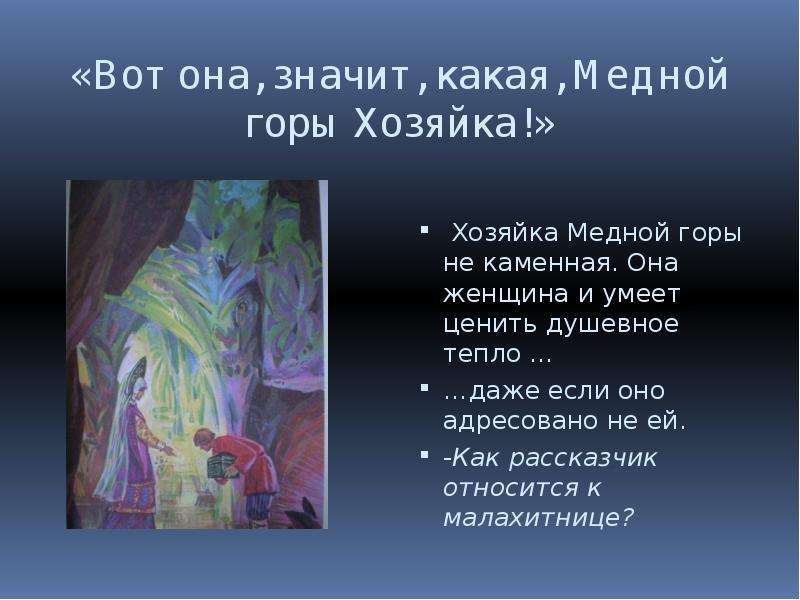 «Вот она,значит,какая,Медной горы Хозяйка!»

• Хозяйка Медной горы не каменная. Она женщина и умеет ценить душевное тепло …

• …даже если оно адресовано не ей.

• -Как рассказчик относится к малахитнице?